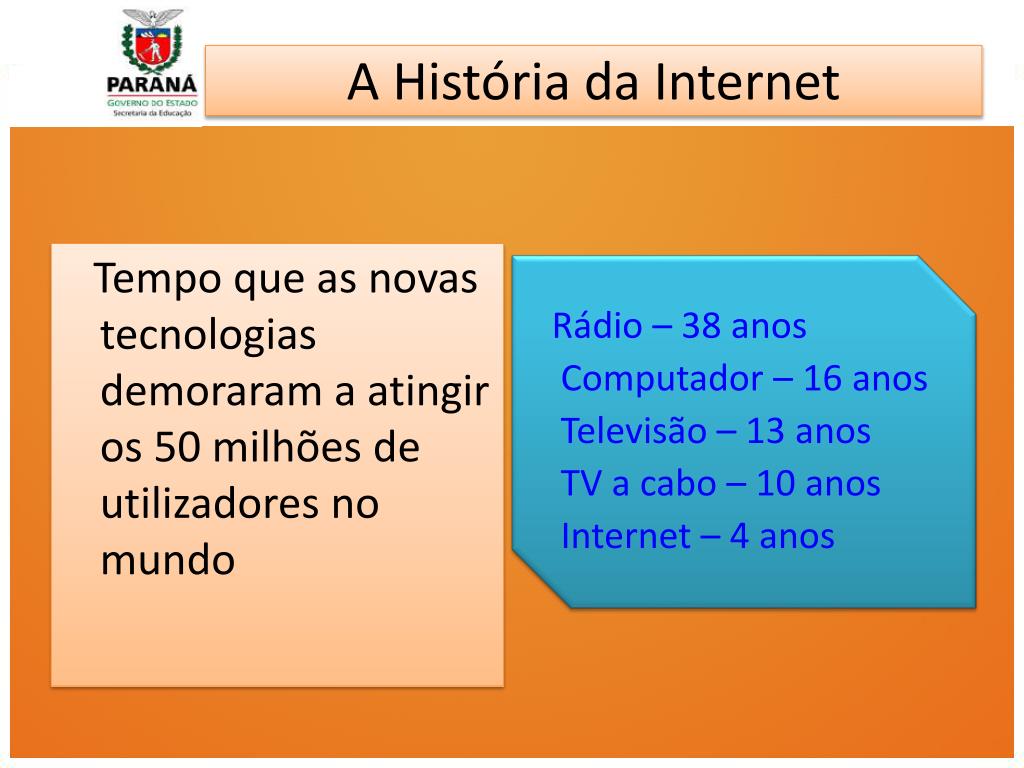 PARANÁ
GOVERNO DO ESTADO
Secretaria da Educação

A História da Internet

Tempo que as novas tecnologias demoraram a atingir os 50 milhões de utilizadores no mundo

Rádio – 38 anos
Computador – 16 anos
Televisão – 13 anos
TV a cabo – 10 anos
Internet – 4 anos